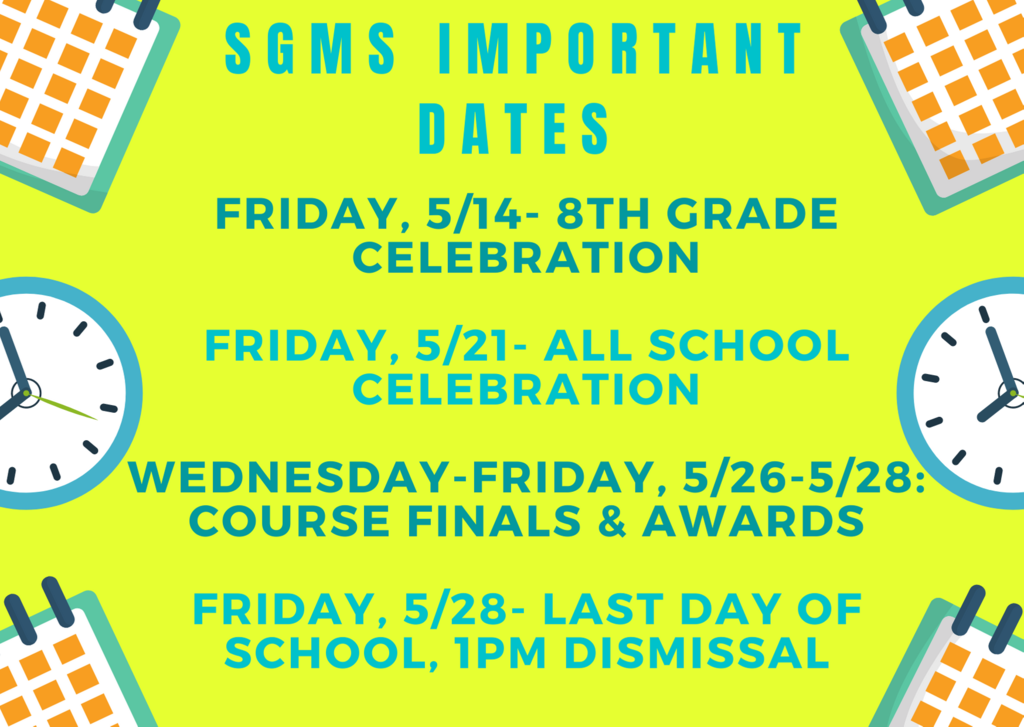 SGMS IMPORTANT DATES

FRIDAY, 5/14- 8TH GRADE CELEBRATION

FRIDAY, 5/21- ALL SCHOOL CELEBRATION

WEDNESDAY-FRIDAY, 5/26-5/28: COURSE FINALS & AWARDS

FRIDAY, 5/28- LAST DAY OF SCHOOL, 1PM DISMISSAL